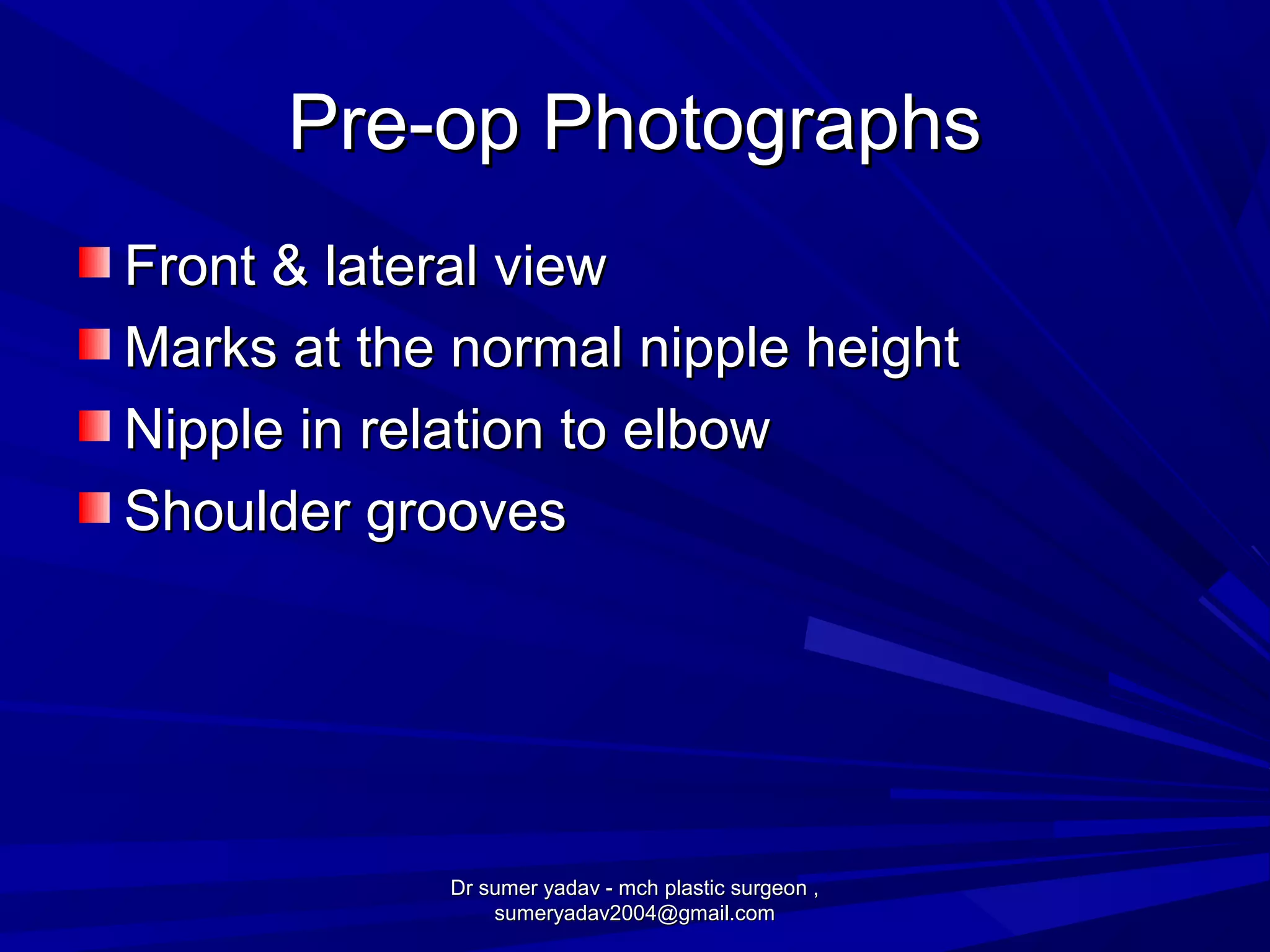 Pre-op Photographs

Front & lateral view
Marks at the normal nipple height
Nipple in relation to elbow
Shoulder grooves

Dr sumer yadav - mch plastic surgeon , sumeryadav2004@gmail.com